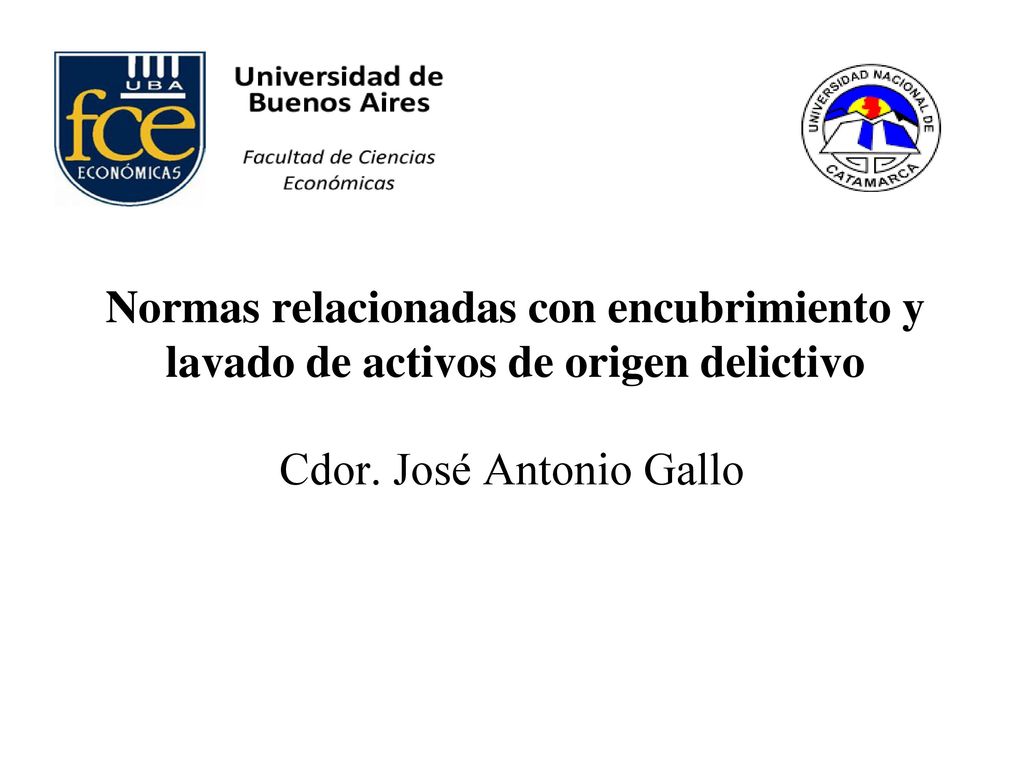 UBA
fce
ECONÓMICAS

Universidad de Buenos Aires

Facultad de Ciencias Económicas

UNIVERSIDAD NACIONAL DE CATAMARCA

Normas relacionadas con encubrimiento y lavado de activos de origen delictivo

Cdor. José Antonio Gallo